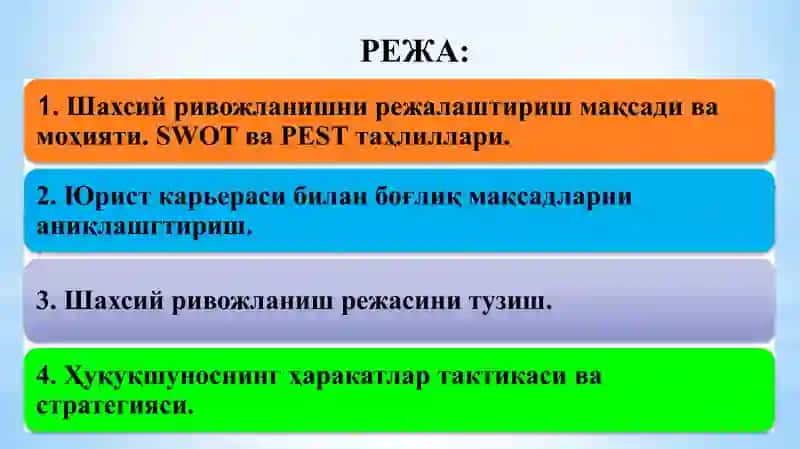 РЕЖА:

1. Шахсий ривожланишни режалаштириш мақсади ва моҳияти. SWOT ва PEST таҳлиллари.

2. Юрист карьераси билан боғлиқ максадларни аниқлашгтириш.

3. Шахсий ривожланиш режасини тузиш.

4. Ҳуқуқшуноснинг ҳаракатлар тактикаси ва стратегияси.